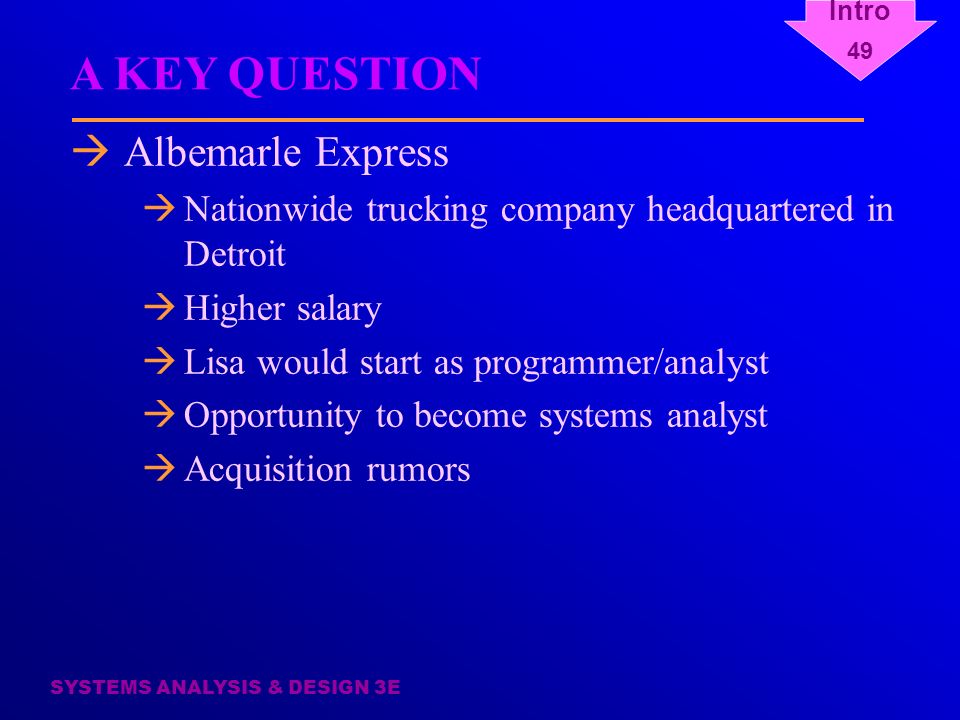 Intro
49

A KEY QUESTION

→ Albemarle Express

→ Nationwide trucking company headquartered in Detroit

→ Higher salary

→ Lisa would start as programmer/analyst

→ Opportunity to become systems analyst

→ Acquisition rumors

SYSTEMS ANALYSIS & DESIGN 3E